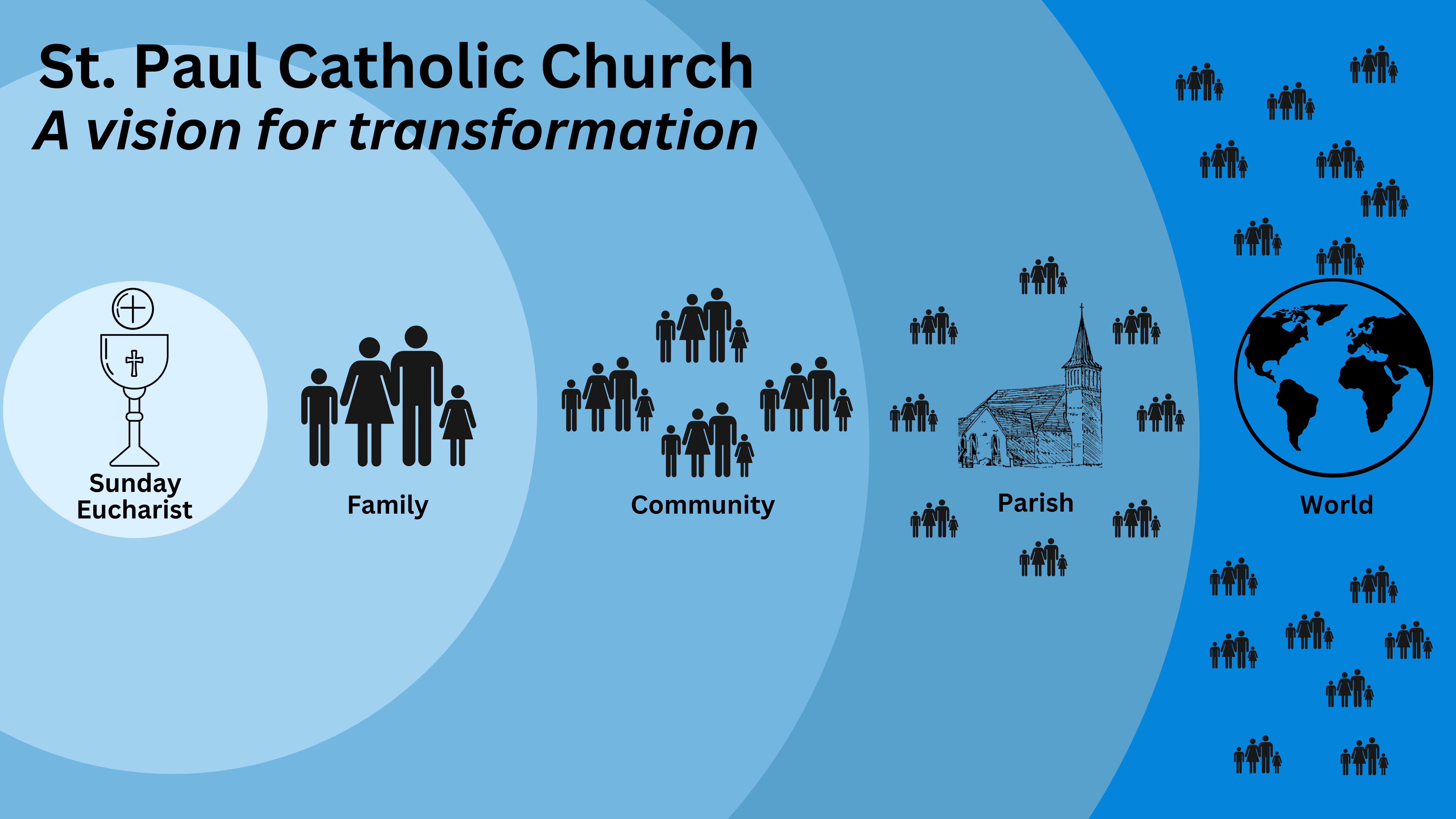 St. Paul Catholic Church
A vision for transformation

Sunday Eucharist

Family

Community

Parish

World